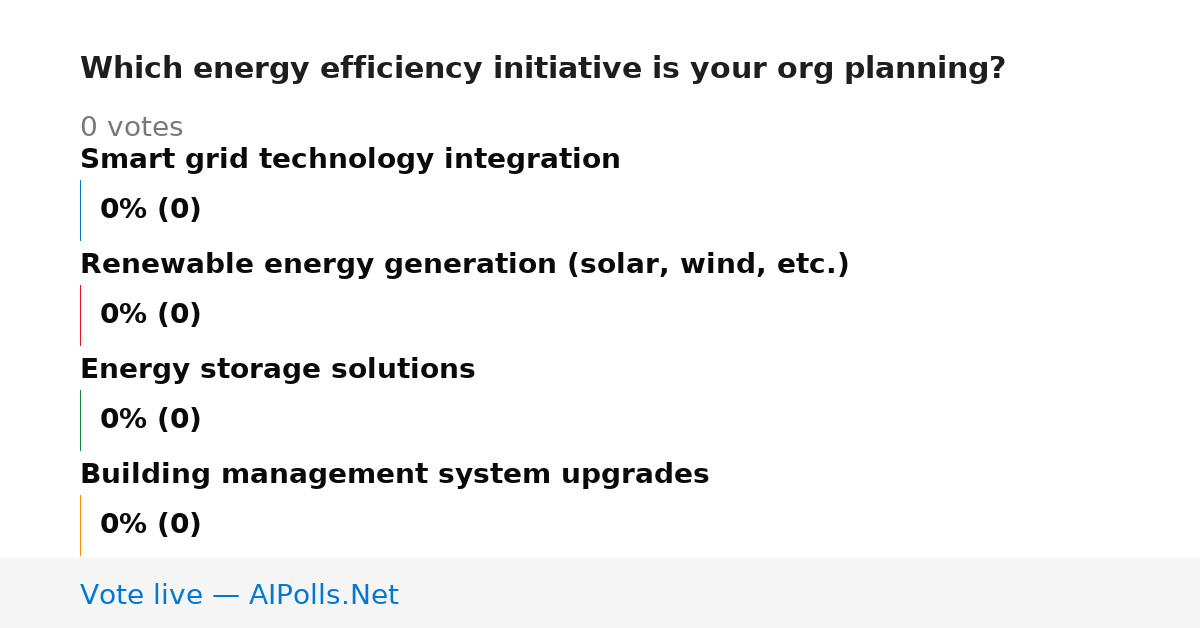 Which energy efficiency initiative is your org planning?

0 votes

Smart grid technology integration

0% (0)

Renewable energy generation (solar, wind, etc.)

0% (0)

Energy storage solutions

0% (0)

Building management system upgrades

0% (0)

Vote live — AIPolls.Net